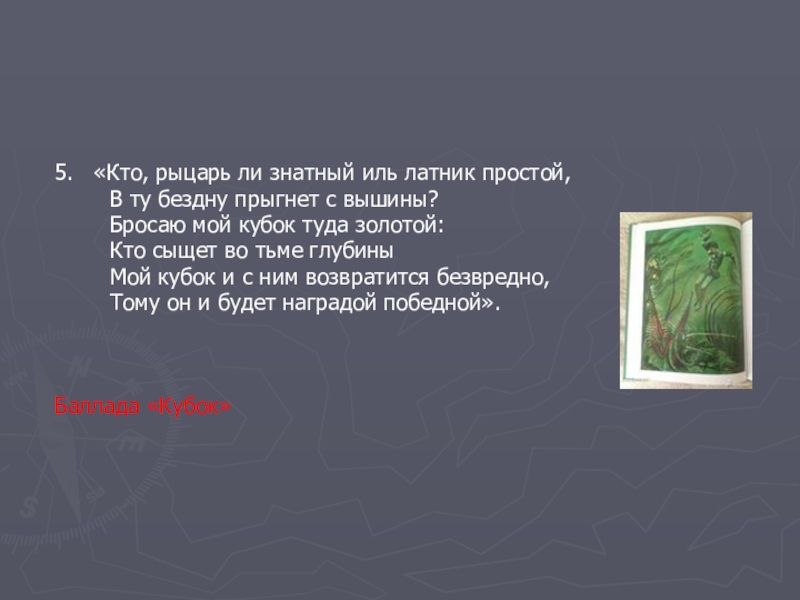 5. «Кто, рыцарь ли знатный иль латник простой,
В ту бездну прыгнет с вышины?
Бросаю мой кубок туда золотой:
Кто сыщет во тьме глубины
Мой кубок и с ним возвратится безвредно,
Тому он и будет наградой победной».

Баллада «Кубок»